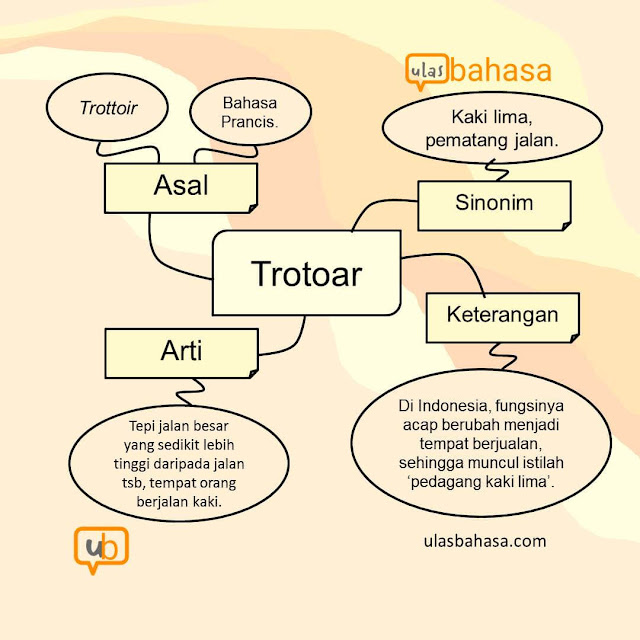 ulas bahasa

Trottoir

Bahasa Prancis.

Asal

Kaki lima, pematang jalan.

Sinonim

Trotoar

Keterangan

Arti

Tepi jalan besar yang sedikit lebih tinggi daripada jalan tsb, tempat orang berjalan kaki.

Di Indonesia, fungsinya acap berubah menjadi tempat berjualan, sehingga muncul istilah 'pedagang kaki lima'.

ub

ulasbahasa.com